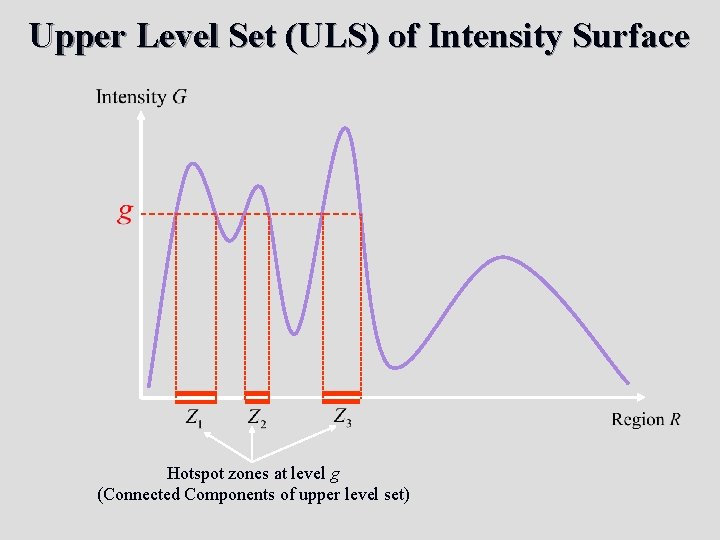 Upper Level Set (ULS) of Intensity Surface

Intensity $G$

$g$

$Z_1$ $Z_2$ $Z_3$

Region $R$

Hotspot zones at level $g$
(Connected Components of upper level set)